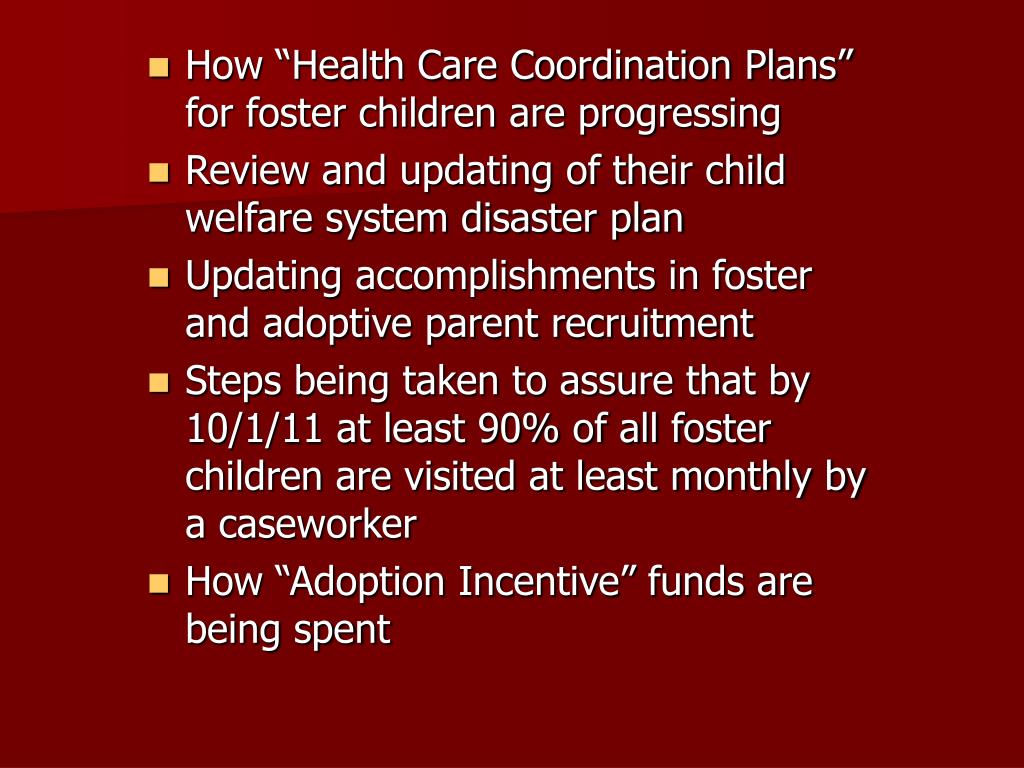 - How “Health Care Coordination Plans” for foster children are progressing
- Review and updating of their child welfare system disaster plan
- Updating accomplishments in foster and adoptive parent recruitment
- Steps being taken to assure that by 10/1/11 at least 90% of all foster children are visited at least monthly by a caseworker
- How “Adoption Incentive” funds are being spent